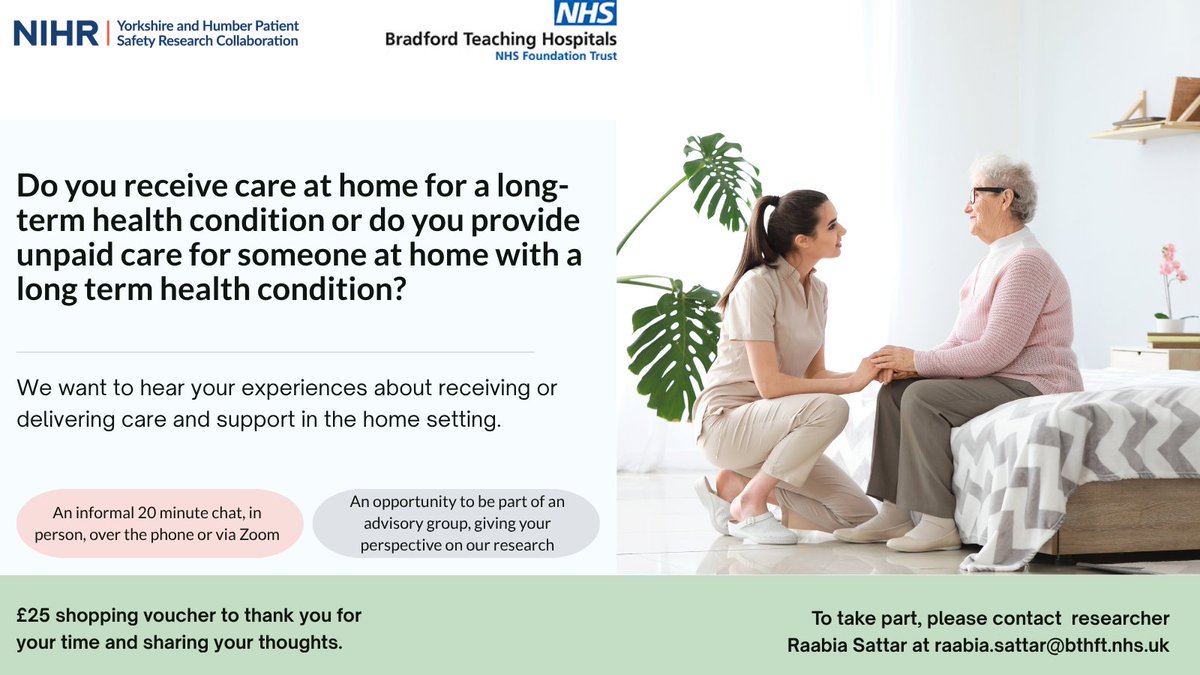 NIHR | Yorkshire and Humber Patient Safety Research Collaboration

NHS
Bradford Teaching Hospitals
NHS Foundation Trust

Do you receive care at home for a long-term health condition or do you provide unpaid care for someone at home with a long term health condition?

We want to hear your experiences about receiving or delivering care and support in the home setting.

An informal 20 minute chat, in person, over the phone or via Zoom

An opportunity to be part of an advisory group, giving your perspective on our research

£25 shopping voucher to thank you for your time and sharing your thoughts.

To take part, please contact researcher Raabia Sattar at raabia.sattar@bthft.nhs.uk